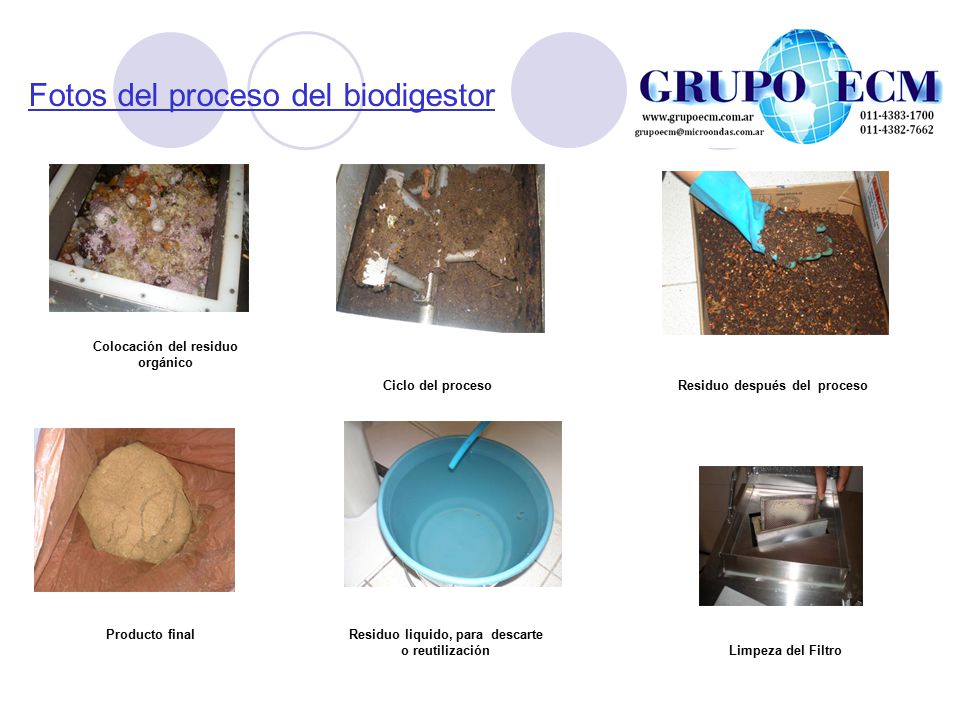 Fotos del proceso del biodigestor

GRUPO ECM
www.grupoecm.com.ar
grupoecm@microondas.com.ar
011-4383-1700
011-4382-7662

Colocación del residuo orgánico

Ciclo del proceso

Residuo después del proceso

Producto final

Residuo liquido, para descarte o reutilización

Limpeza del Filtro